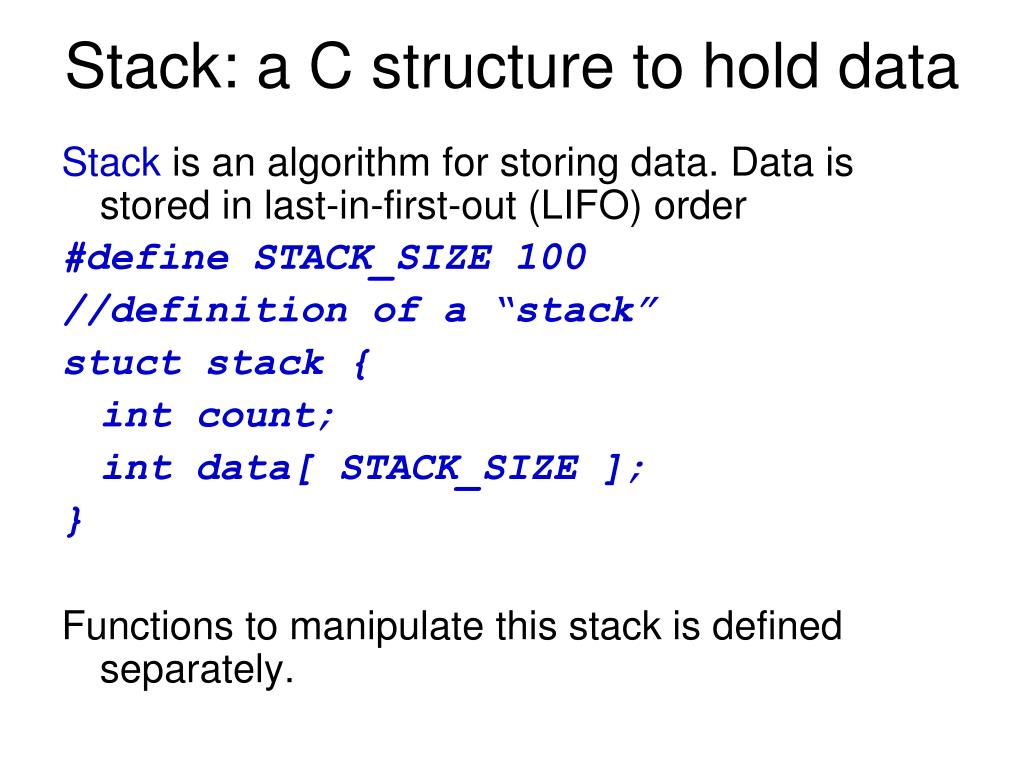 Stack: a C structure to hold data

Stack is an algorithm for storing data. Data is stored in last-in-first-out (LIFO) order

#define STACK_SIZE 100
//definition of a “stack”
stuct stack {
  int count;
  int data[ STACK_SIZE ];
}

Functions to manipulate this stack is defined separately.